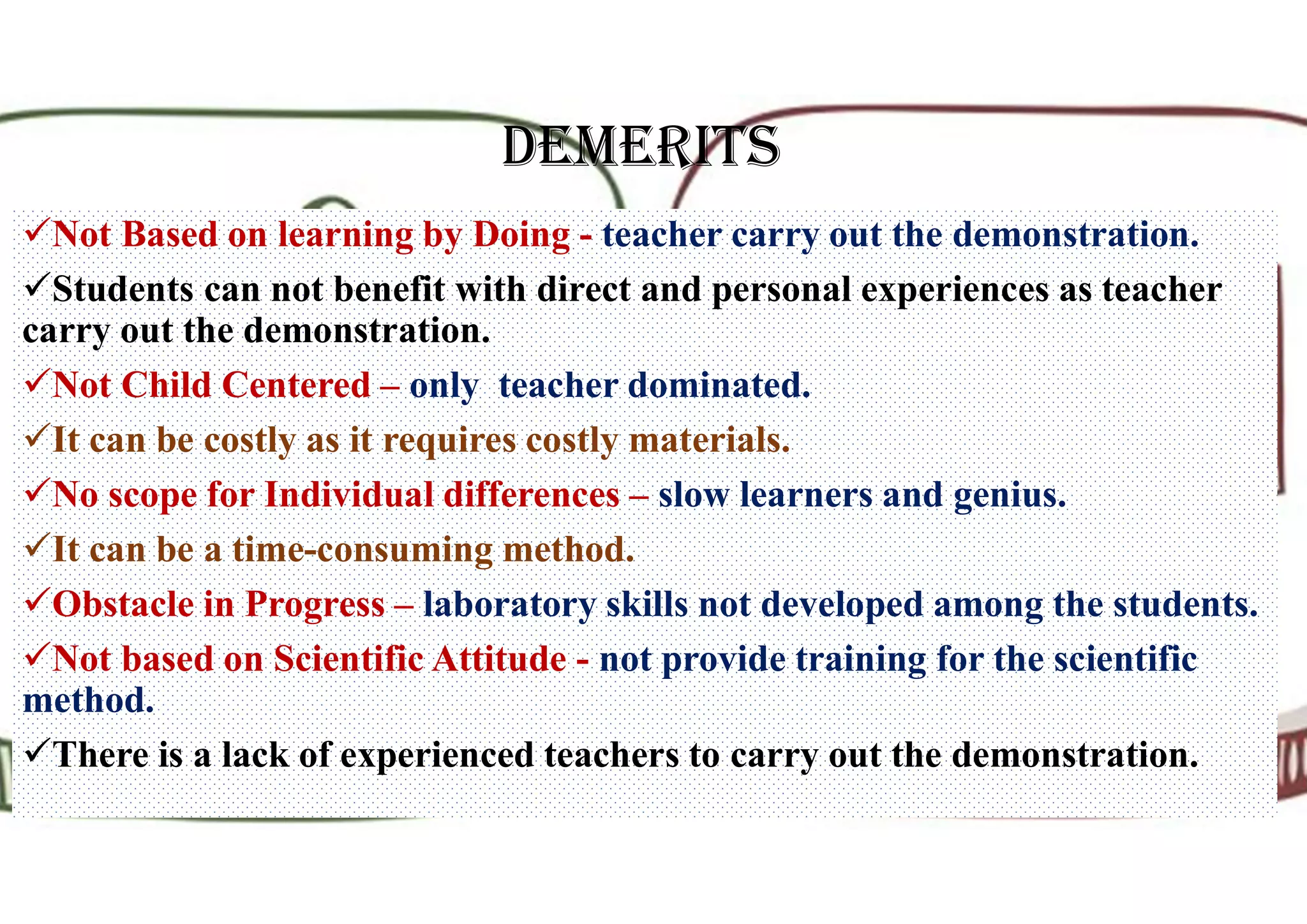 DEMERITS

✓Not Based on learning by Doing - teacher carry out the demonstration.

✓Students can not benefit with direct and personal experiences as teacher carry out the demonstration.

✓Not Child Centered – only teacher dominated.

✓It can be costly as it requires costly materials.

✓No scope for Individual differences – slow learners and genius.

✓It can be a time-consuming method.

✓Obstacle in Progress – laboratory skills not developed among the students.

✓Not based on Scientific Attitude - not provide training for the scientific method.

✓There is a lack of experienced teachers to carry out the demonstration.